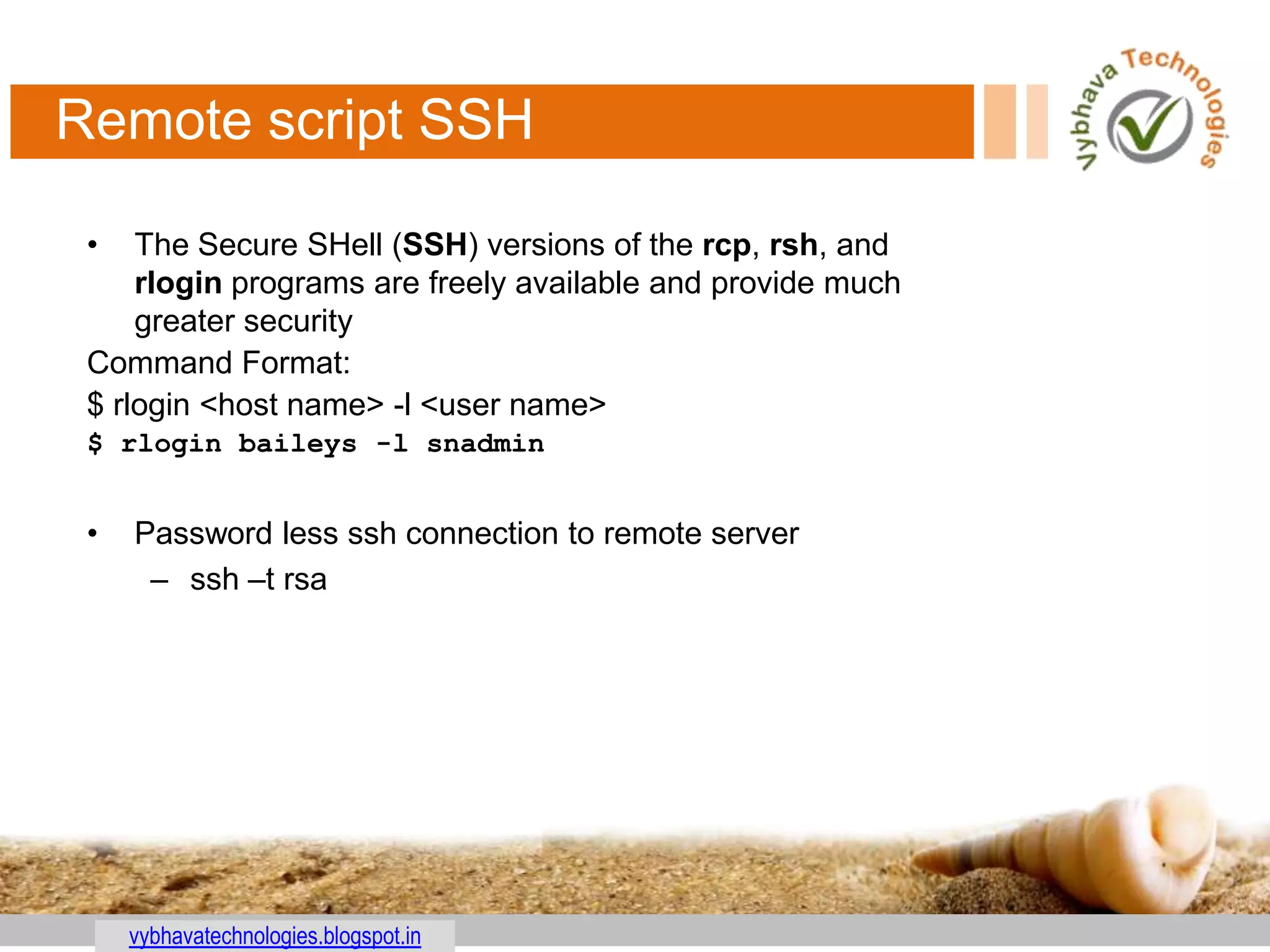 Remote script SSH

Vybhava Technologies

• The Secure SHell (SSH) versions of the rcp, rsh, and rlogin programs are freely available and provide much greater security

Command Format:

$ rlogin <host name> -l <user name>

$ rlogin baileys -l snadmin

• Password less ssh connection to remote server
– ssh –t rsa

vybhavatechnologies.blogspot.in